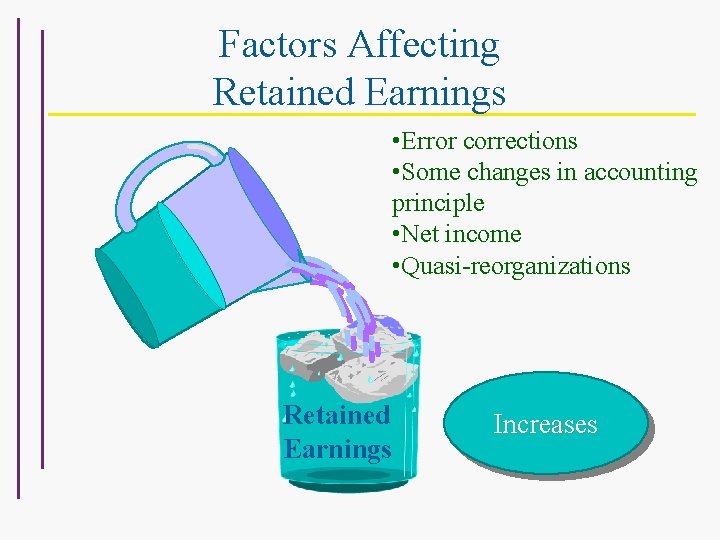 Factors Affecting Retained Earnings

•Error corrections
•Some changes in accounting principle
•Net income
•Quasi-reorganizations

Retained Earnings

Increases